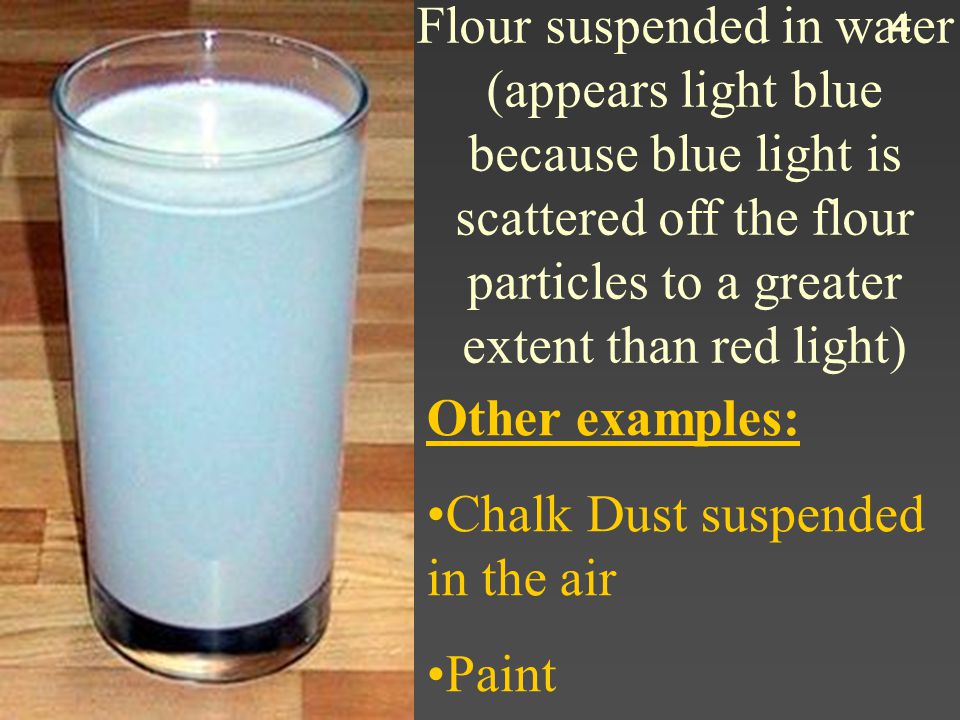 Flour suspended in water (appears light blue because blue light is scattered off the flour particles to a greater extent than red light)

4

Other examples:

•Chalk Dust suspended in the air

•Paint